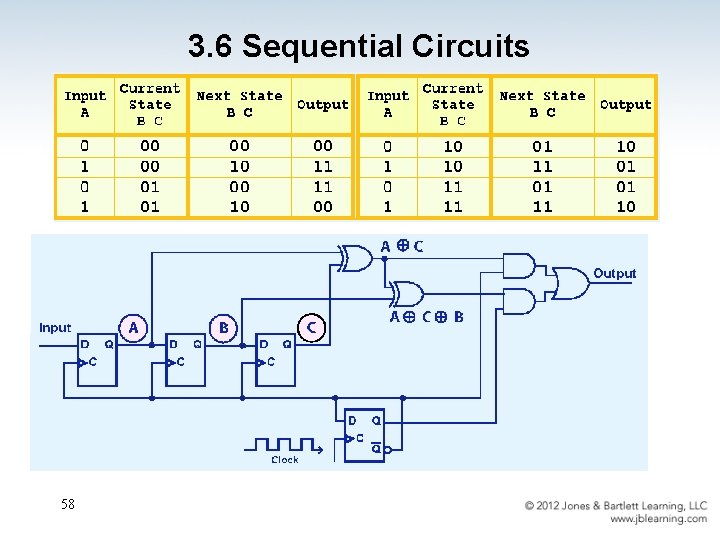 3.6 Sequential Circuits

| Input A | Current State B C | Next State B C | Output |
|---|---|---|---|
| 0 | 00 | 00 | 00 |
| 1 | 00 | 10 | 11 |
| 0 | 01 | 00 | 11 |
| 1 | 01 | 10 | 00 |

| Input A | Current State B C | Next State B C | Output |
|---|---|---|---|
| 0 | 10 | 01 | 10 |
| 1 | 10 | 11 | 01 |
| 0 | 11 | 01 | 01 |
| 1 | 11 | 11 | 10 |

$A \oplus C$

Output

$A \oplus C \oplus B$

Input

A

B

C

D Q

C

D Q

C

D Q

C

D Q

C

$\overline{Q}$

Clock

58

© 2012 Jones & Bartlett Learning, LLC
www.jblearning.com